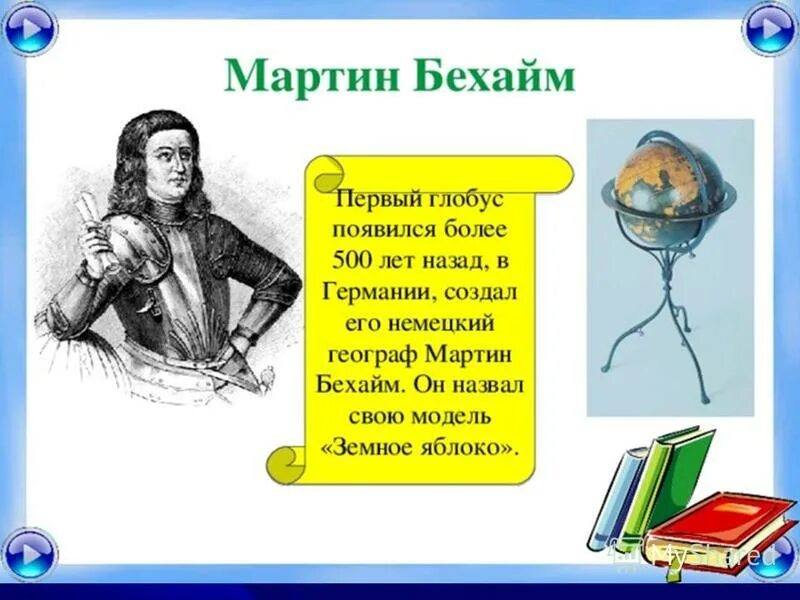 Мартин Бехайм

Первый глобус появился более 500 лет назад, в Германии, создал его немецкий географ Мартин Бехайм. Он назвал свою модель «Земное яблоко».

MyShared